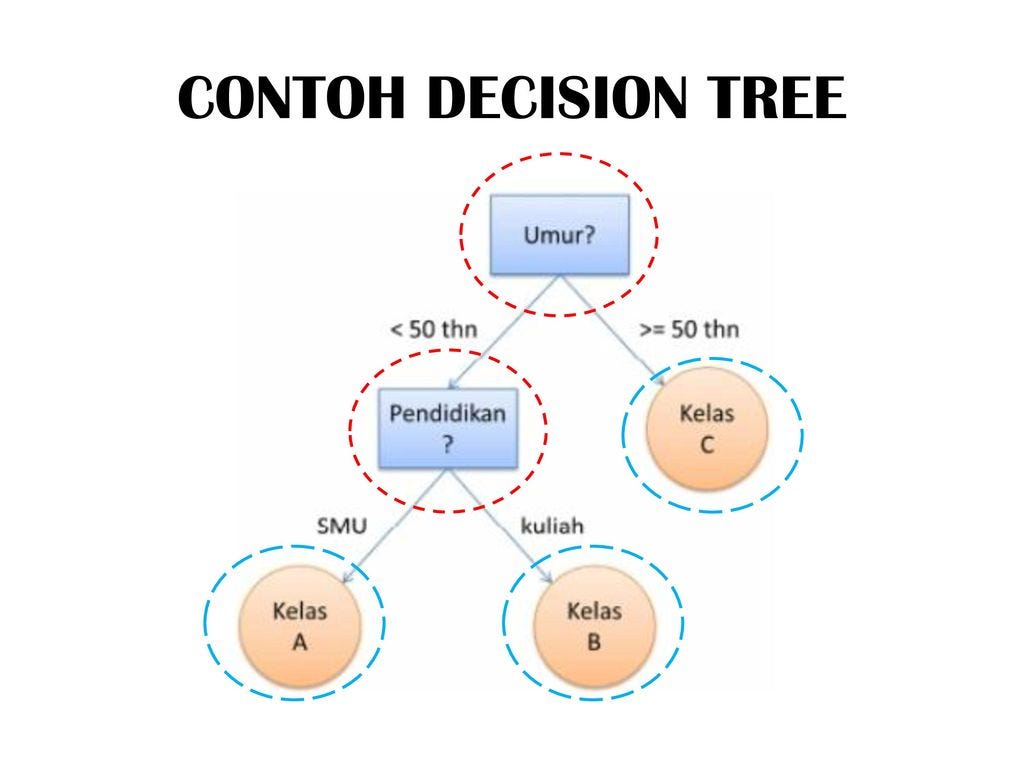 CONTOH DECISION TREE

Umur?

< 50 thn

>= 50 thn

Pendidikan ?

Kelas C

SMU

kuliah

Kelas A

Kelas B